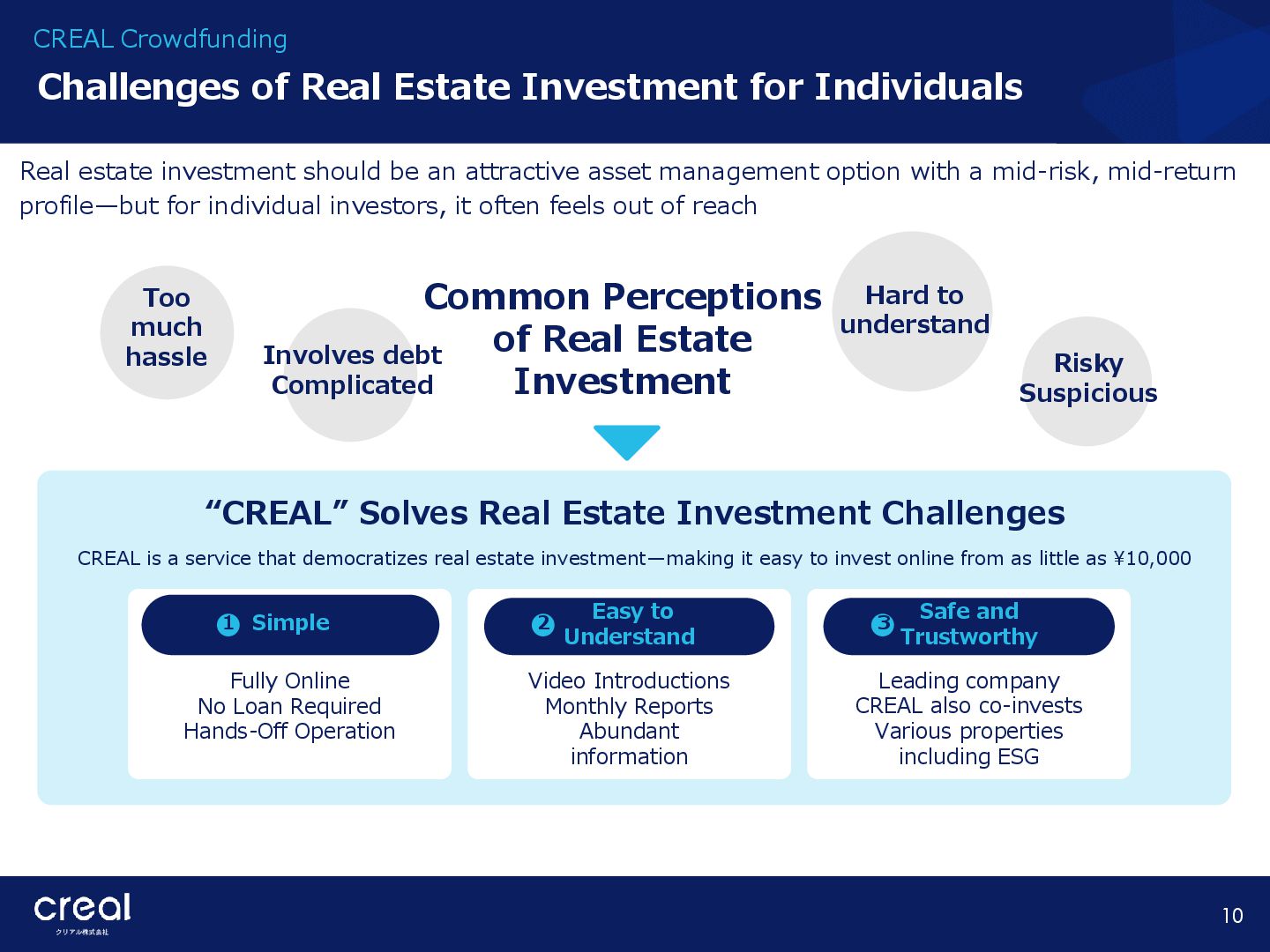 CREAL Crowdfunding

Challenges of Real Estate Investment for Individuals

Real estate investment should be an attractive asset management option with a mid-risk, mid-return profile—but for individual investors, it often feels out of reach

Too much hassle

Involves debt Complicated

Common Perceptions of Real Estate Investment

Hard to understand

Risky Suspicious

“CREAL” Solves Real Estate Investment Challenges

CREAL is a service that democratizes real estate investment—making it easy to invest online from as little as ¥10,000

❶ Simple

Fully Online
No Loan Required
Hands-Off Operation

❷ Easy to Understand

Video Introductions
Monthly Reports
Abundant information

❸ Safe and Trustworthy

Leading company
CREAL also co-invests
Various properties including ESG

creal
クリアル株式会社

10